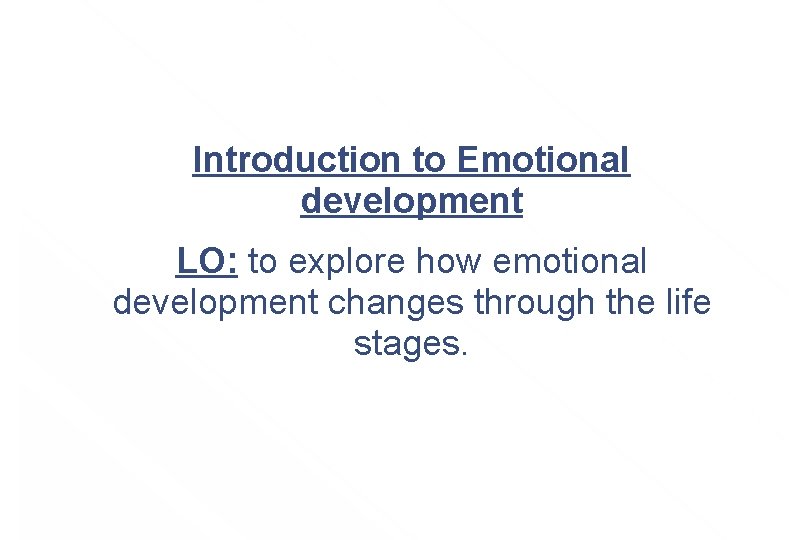 Introduction to Emotional development

LO: to explore how emotional development changes through the life stages.